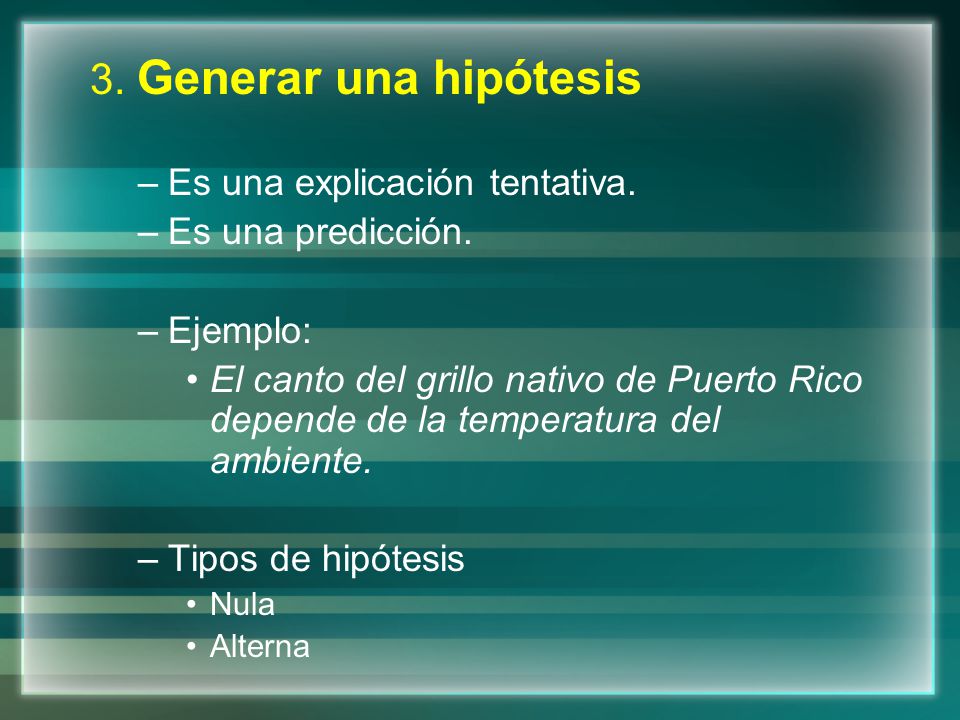 3. Generar una hipótesis

– Es una explicación tentativa.
– Es una predicción.

– Ejemplo:
• El canto del grillo nativo de Puerto Rico depende de la temperatura del ambiente.

– Tipos de hipótesis
• Nula
• Alterna